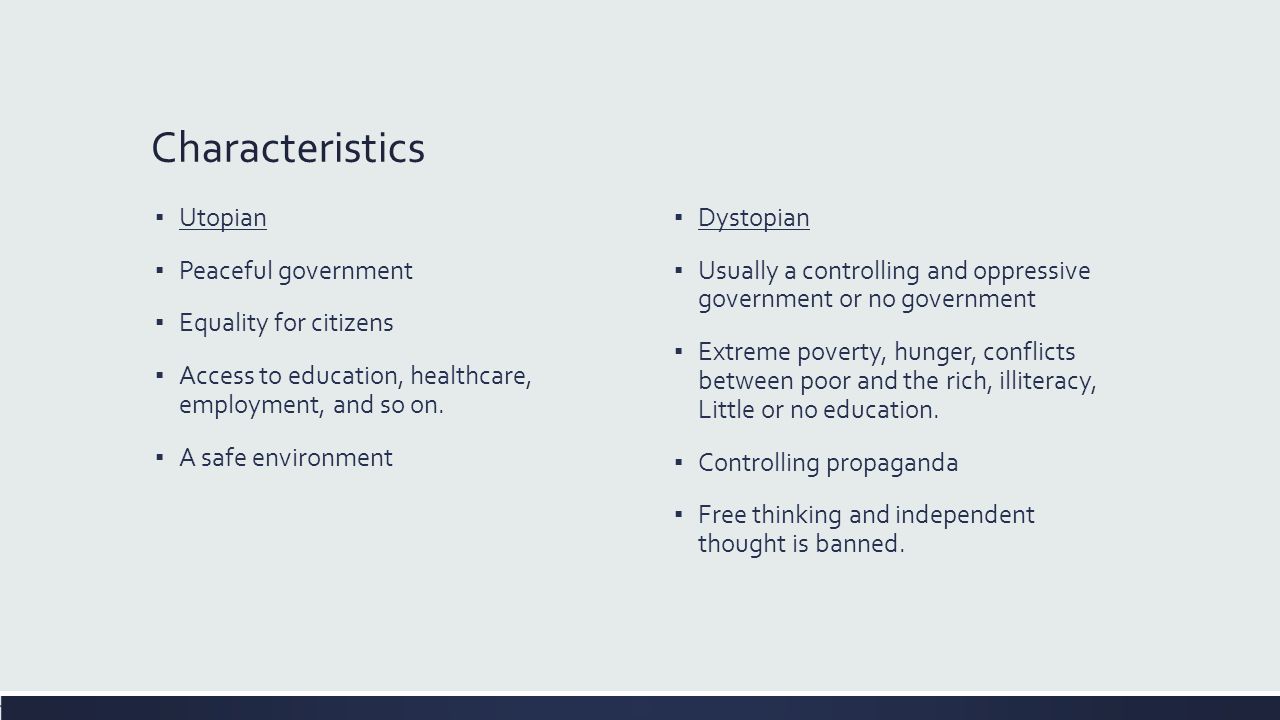 Characteristics

▪ Utopian

▪ Peaceful government

▪ Equality for citizens

▪ Access to education, healthcare, employment, and so on.

▪ A safe environment

▪ Dystopian

▪ Usually a controlling and oppressive government or no government

▪ Extreme poverty, hunger, conflicts between poor and the rich, illiteracy, Little or no education.

▪ Controlling propaganda

▪ Free thinking and independent thought is banned.